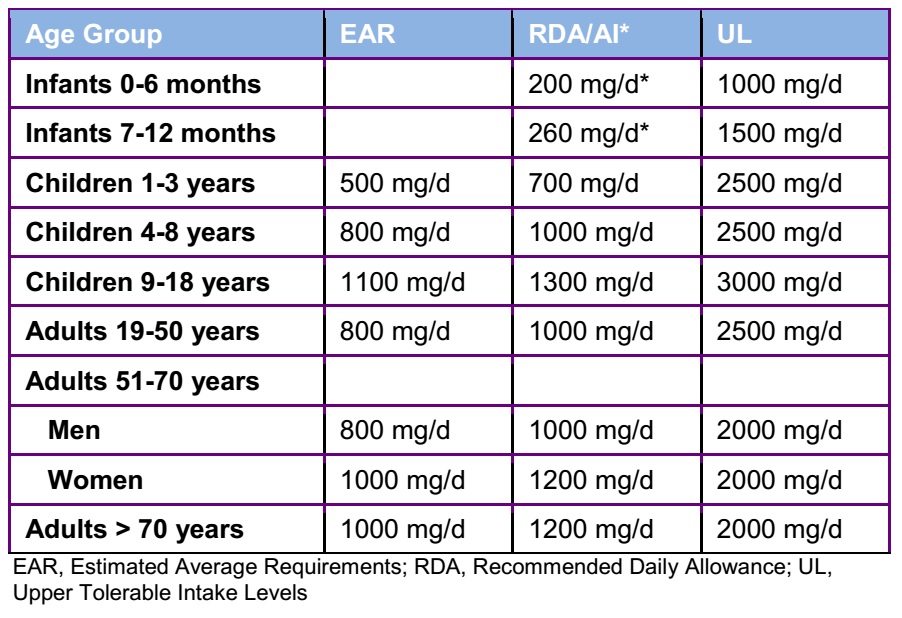 | Age Group | EAR | RDA/AI* | UL |
|---|---|---|---|
| Infants 0-6 months | | 200 mg/d* | 1000 mg/d |
| Infants 7-12 months | | 260 mg/d* | 1500 mg/d |
| Children 1-3 years | 500 mg/d | 700 mg/d | 2500 mg/d |
| Children 4-8 years | 800 mg/d | 1000 mg/d | 2500 mg/d |
| Children 9-18 years | 1100 mg/d | 1300 mg/d | 3000 mg/d |
| Adults 19-50 years | 800 mg/d | 1000 mg/d | 2500 mg/d |
| Adults 51-70 years | | | |
| Men | 800 mg/d | 1000 mg/d | 2000 mg/d |
| Women | 1000 mg/d | 1200 mg/d | 2000 mg/d |
| Adults > 70 years | 1000 mg/d | 1200 mg/d | 2000 mg/d |

EAR, Estimated Average Requirements; RDA, Recommended Daily Allowance; UL, Upper Tolerable Intake Levels